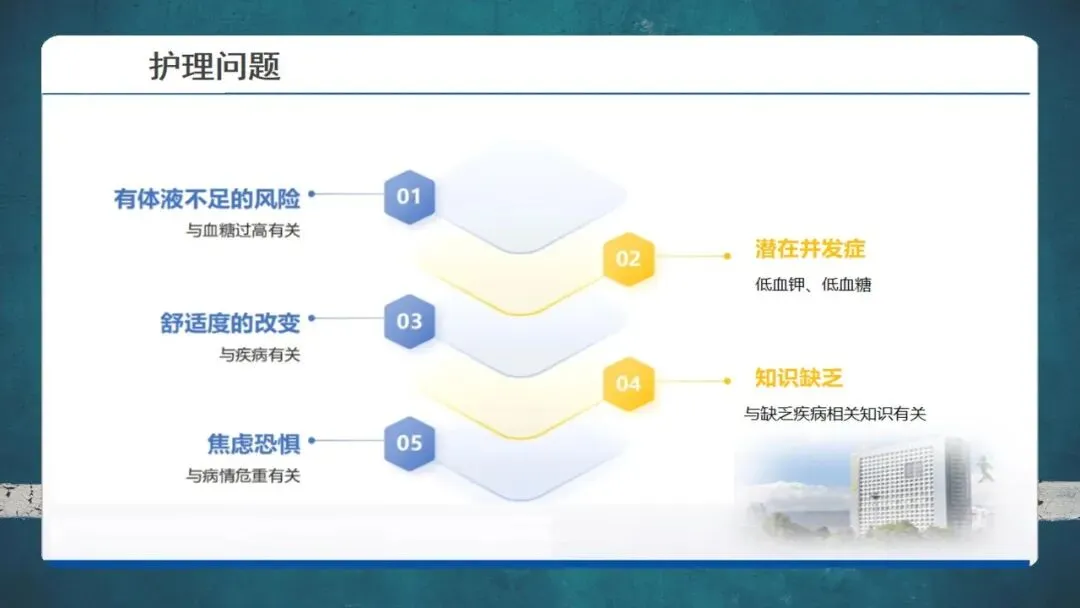 护理问题

有体液不足的风险
与血糖过高有关

01

02

潜在并发症
低血钾、低血糖

舒适度的改变
与疾病有关

03

04

知识缺乏
与缺乏疾病相关知识有关

焦虑恐惧
与病情危重有关

05